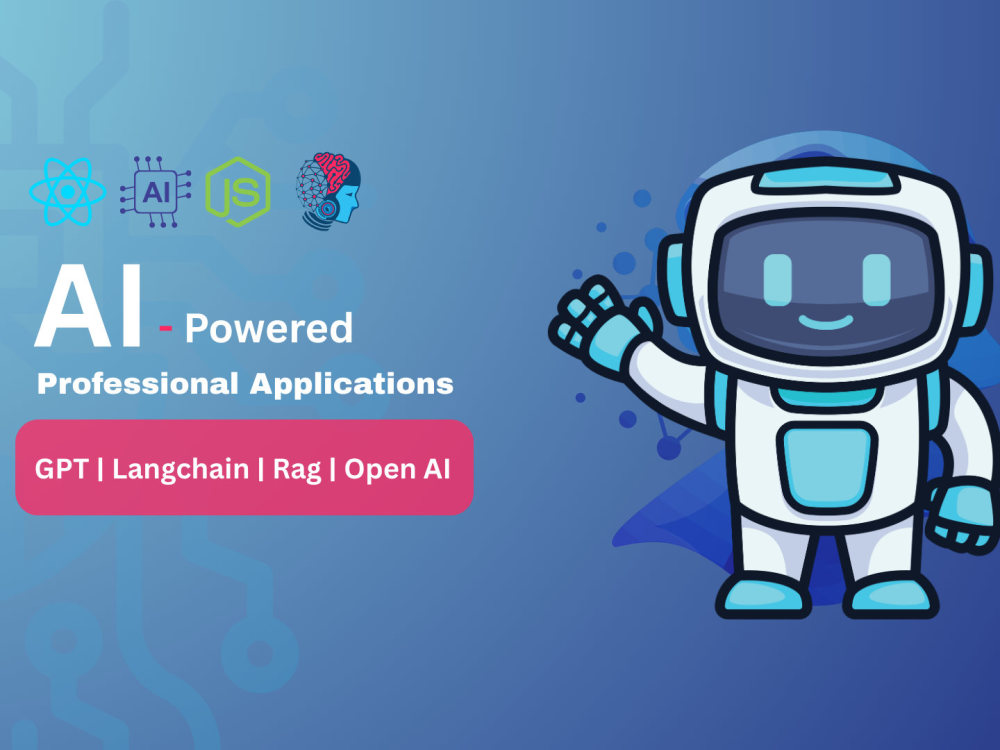 AI

JS

AI - Powered

Professional Applications

GPT | Langchain | Rag | Open AI